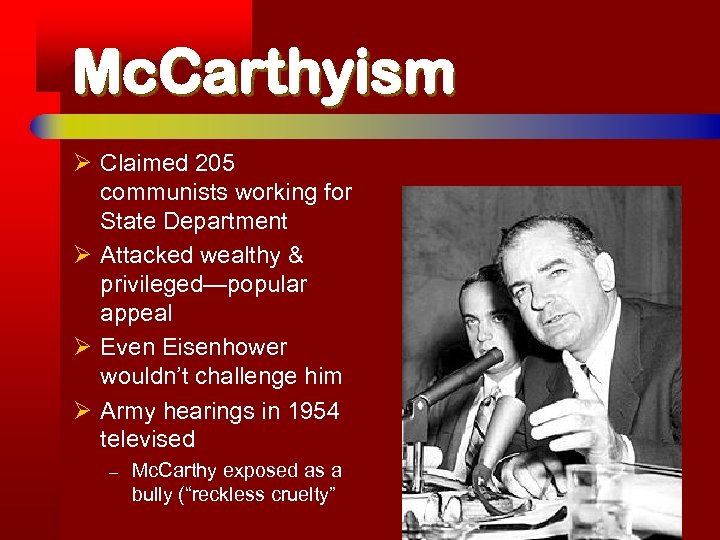 McCarthyism

➢ Claimed 205 communists working for State Department
➢ Attacked wealthy & privileged—popular appeal
➢ Even Eisenhower wouldn't challenge him
➢ Army hearings in 1954 televised
– McCarthy exposed as a bully ("reckless cruelty"